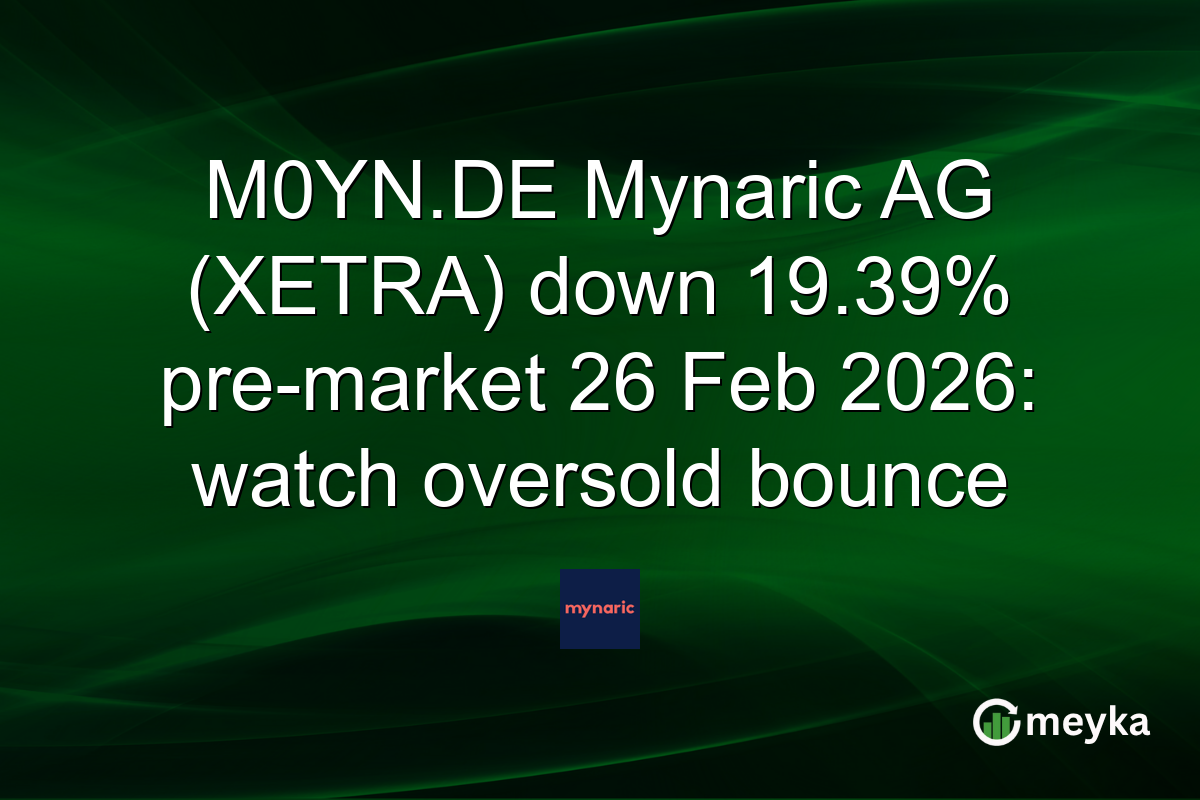 M0YN.DE Mynaric AG (XETRA) down 19.39% pre-market 26 Feb 2026: watch oversold bounce

mynaric

meyka